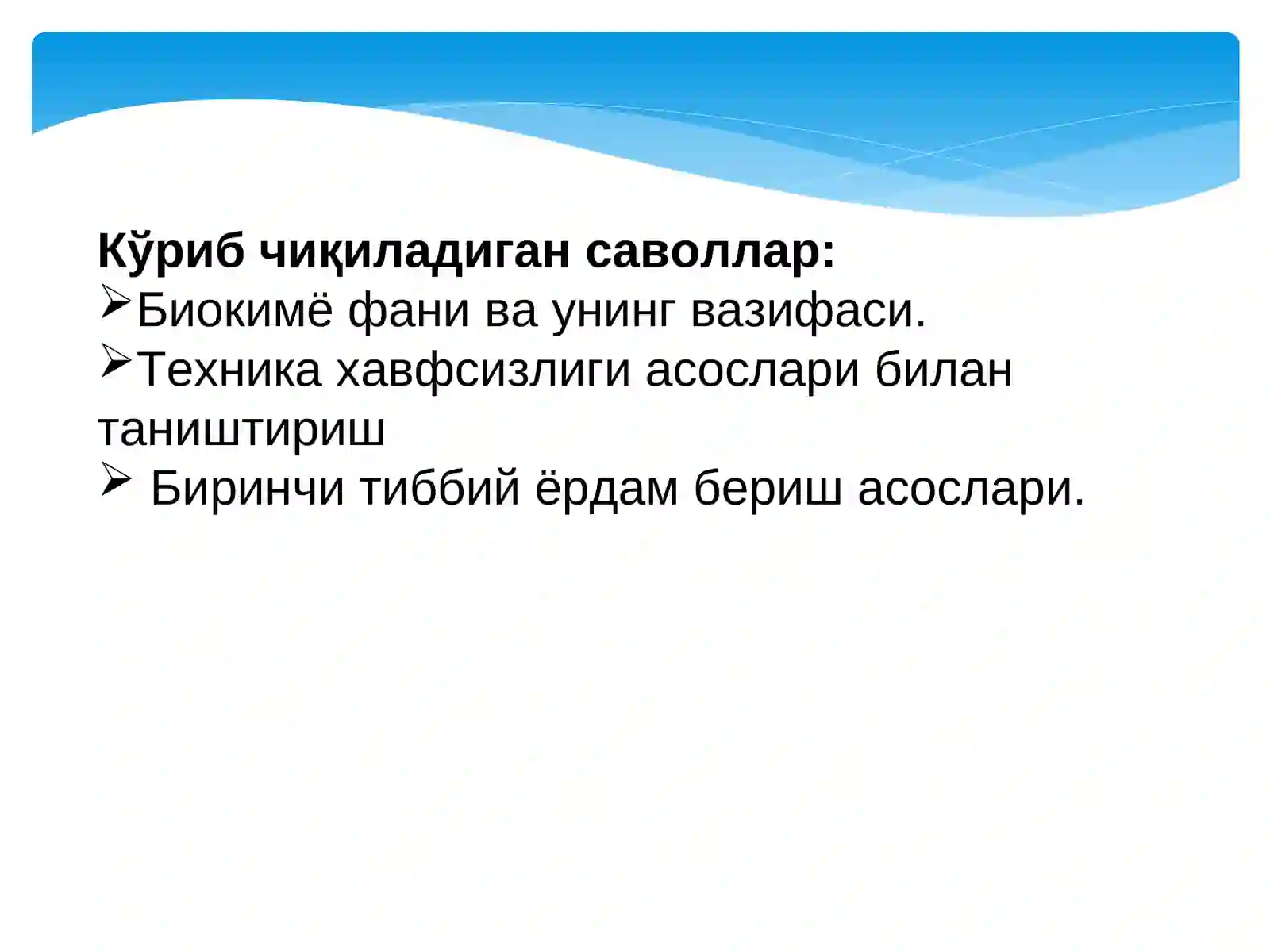 Кўриб чиқиладиган саволлар:
➢Биокимё фани ва унинг вазифаси.
➢Техника хавфсизлиги асослари билан таништириш
➢ Биринчи тиббий ёрдам бериш асослари.